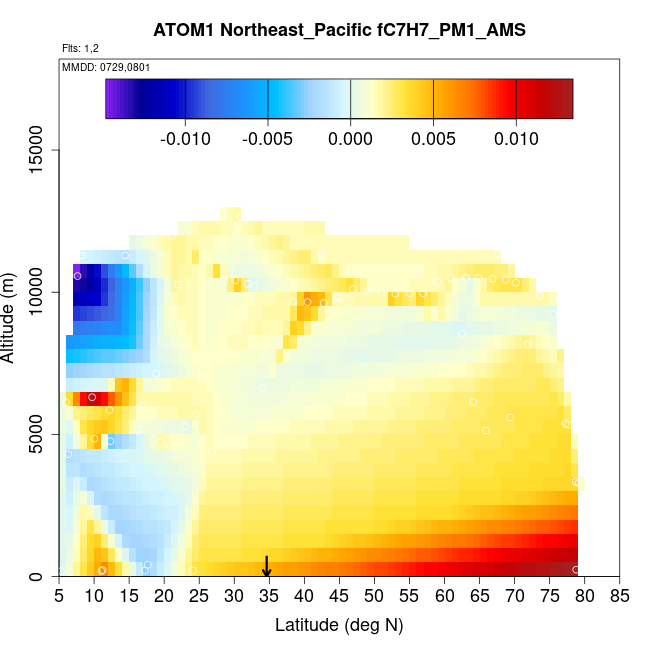 ATOM1 Northeast_Pacific fC7H7_PM1_AMS
Flts: 1,2
MMDD: 0729,0801

-0.010 -0.005 0.000 0.005 0.010

Altitude (m)
15000
10000
5000
0

5 10 15 20 25 30 35 40 45 50 55 60 65 70 75 80 85
Latitude (deg N)